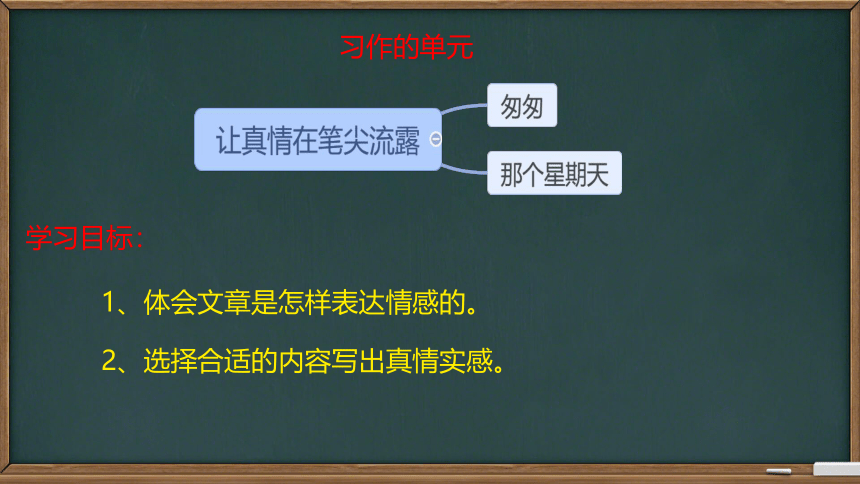 习作的单元

让真情在笔尖流露

匆匆

那个星期天

学习目标：

1、体会文章是怎样表达情感的。

2、选择合适的内容写出真情实感。